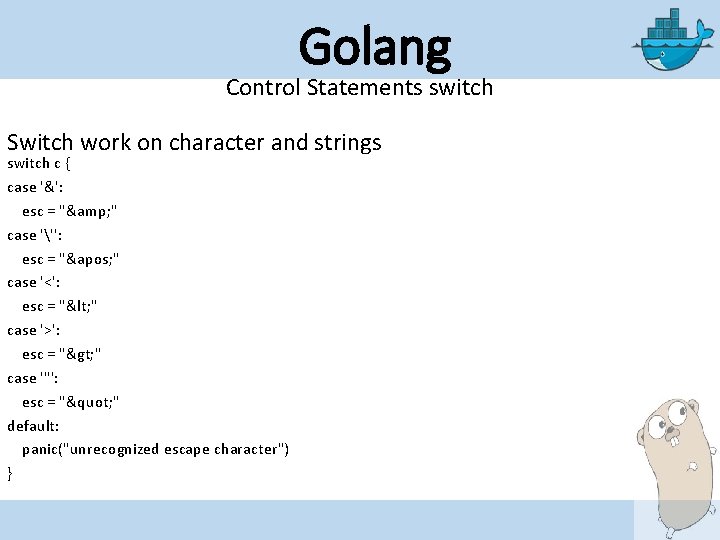 Golang
Control Statements switch

Switch work on character and strings
switch c {
case '&':
esc = "&amp;"
case '\'':
esc = "&apos;"
case '<':
esc = "&lt;"
case '>':
esc = "&gt;"
case '"':
esc = "&quot;"
default:
panic("unrecognized escape character")
}